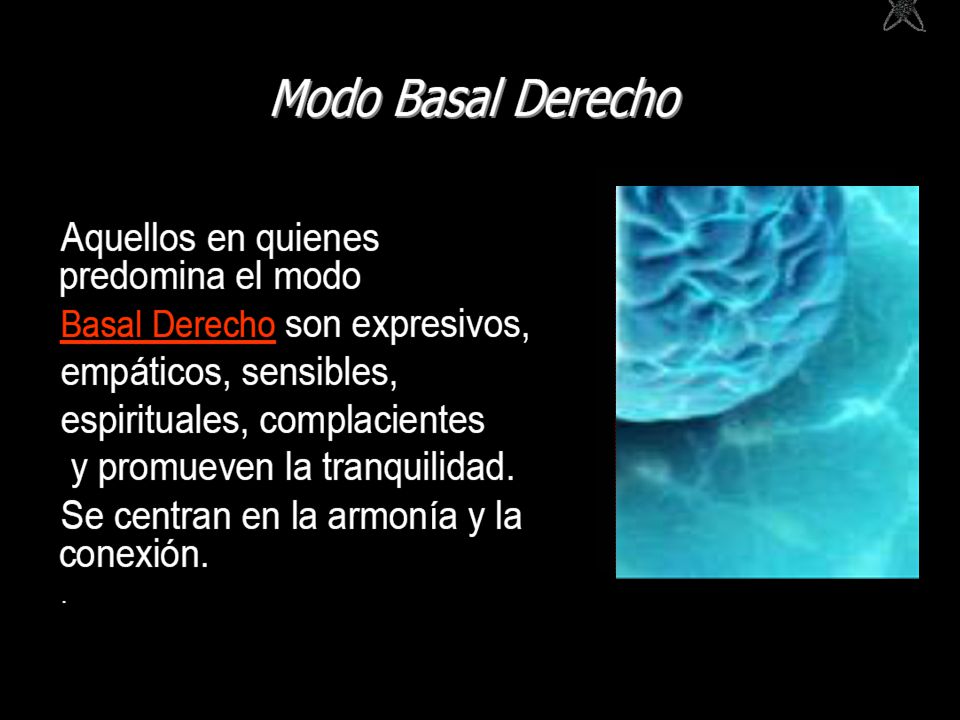 Modo Basal Derecho

Aquellos en quienes predomina el modo Basal Derecho son expresivos, empáticos, sensibles, espirituales, complacientes y promueven la tranquilidad.

Se centran en la armonía y la conexión.

.